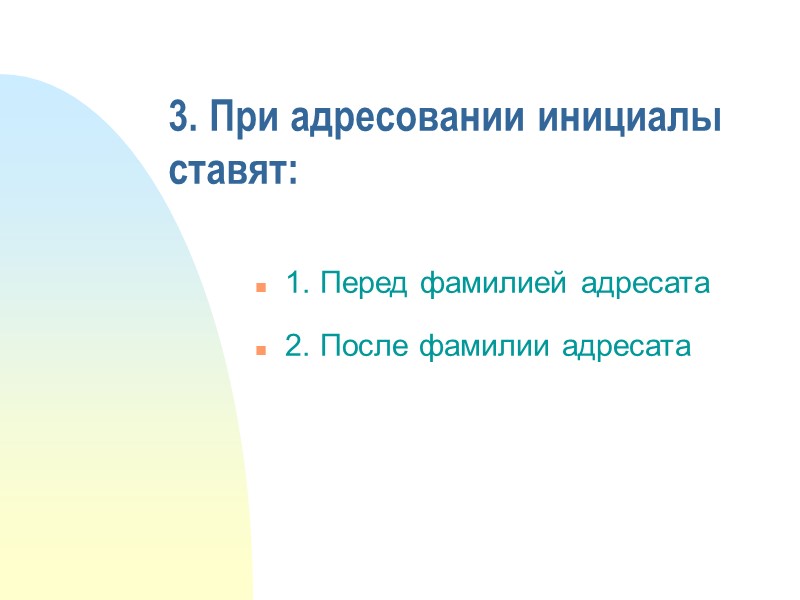 3. При адресовании инициалы ставят:

1. Перед фамилией адресата

2. После фамилии адресата